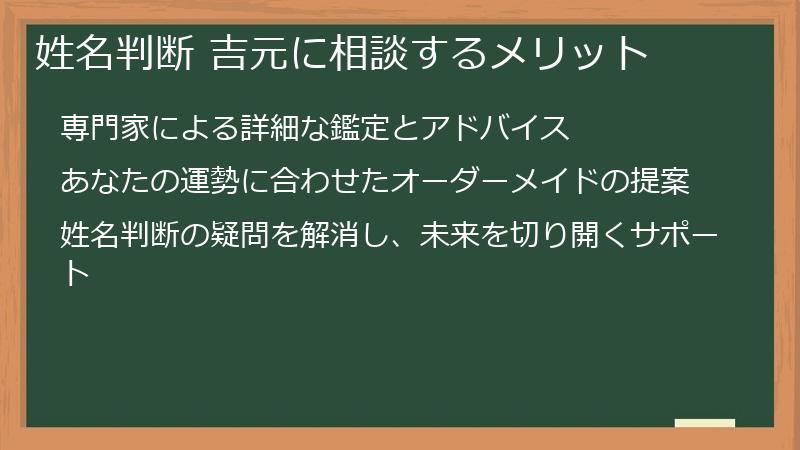 姓名判断 吉元に相談するメリット

専門家による詳細な鑑定とアドバイス

あなたの運勢に合わせたオーダーメイドの提案

姓名判断の疑問を解消し、未来を切り開くサポート